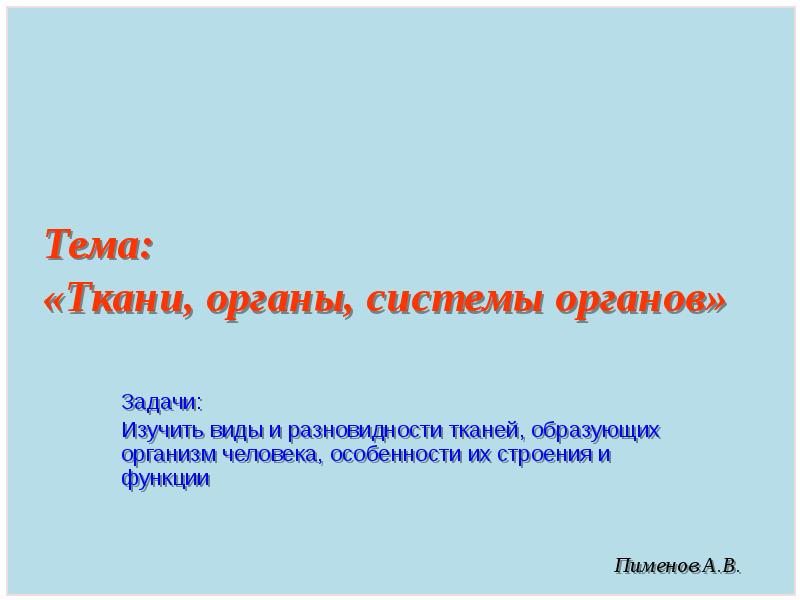 Тема:
«Ткани, органы, системы органов»

Задачи:
Изучить виды и разновидности тканей, образующих организм человека, особенности их строения и функции

Пименов А.В.